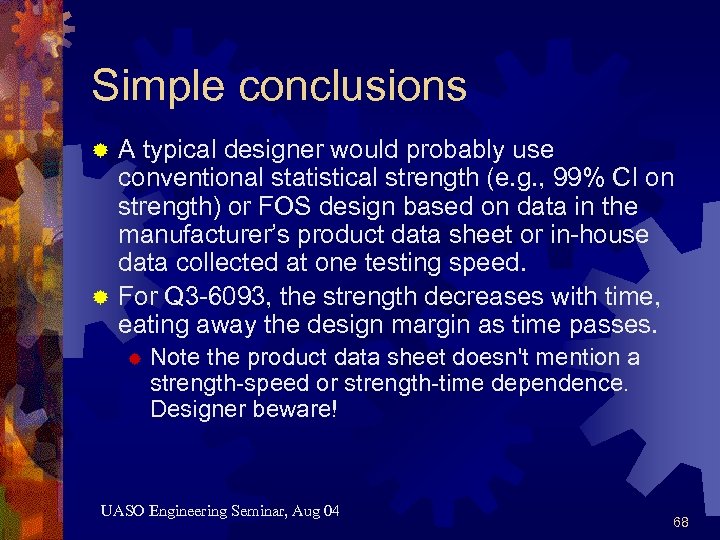 Simple conclusions

A typical designer would probably use conventional statistical strength (e.g., 99% CI on strength) or FOS design based on data in the manufacturer's product data sheet or in-house data collected at one testing speed.

For Q3-6093, the strength decreases with time, eating away the design margin as time passes.

Note the product data sheet doesn't mention a strength-speed or strength-time dependence. Designer beware!

UASO Engineering Seminar, Aug 04

68